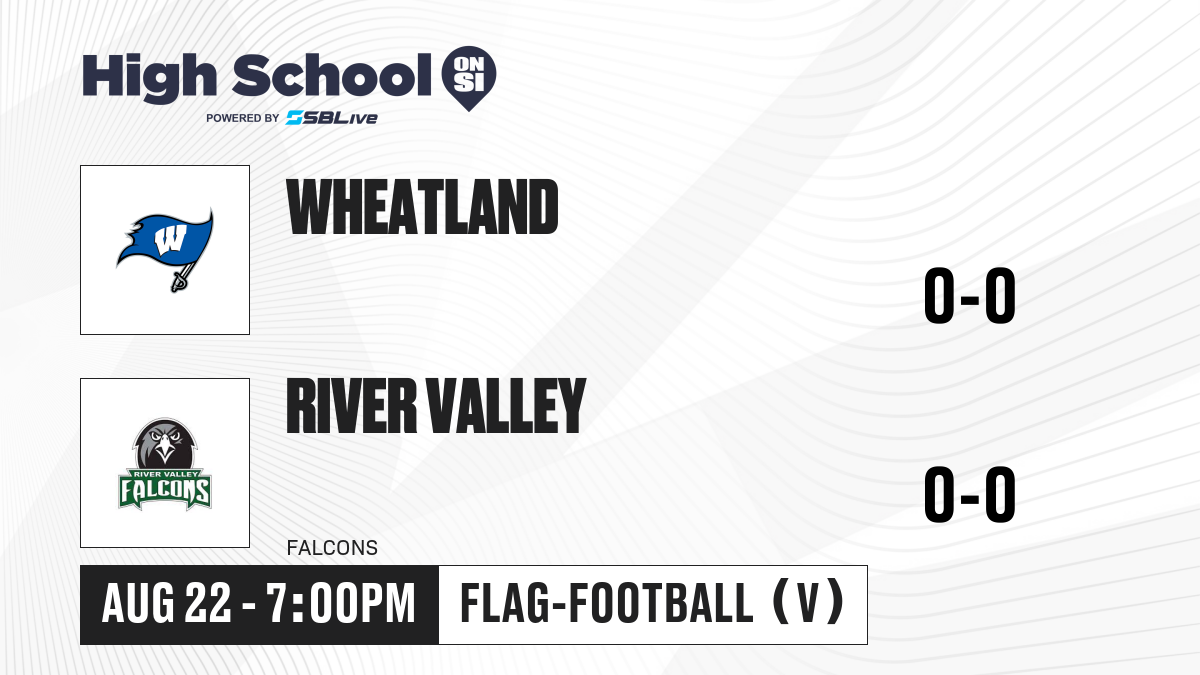 High School ON SI
POWERED BY SBLive

W
WHEATLAND
0-0

RIVER VALLEY FALCONS
RIVER VALLEY
0-0
FALCONS

AUG 22 - 7:00PM
FLAG-FOOTBALL (V)